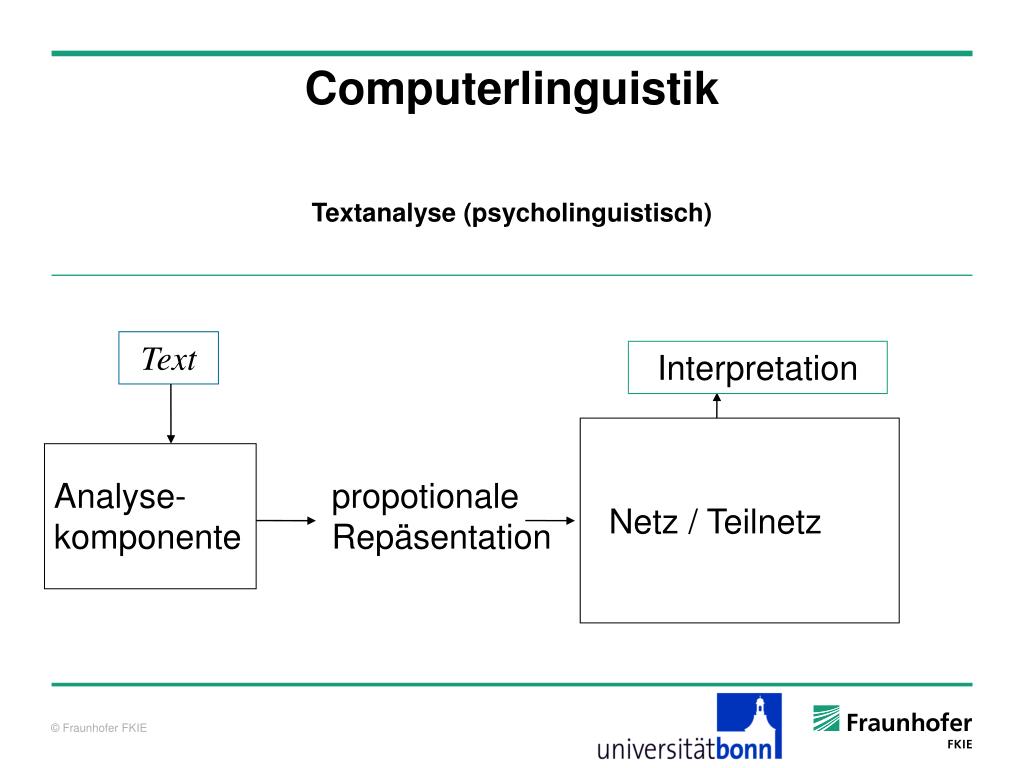 Computerlinguistik

Textanalyse (psycholinguistisch)

Text

Interpretation

Analyse-komponente

propotionale Repäsentation

Netz / Teilnetz

© Fraunhofer FKIE

universitätbonn

Fraunhofer FKIE